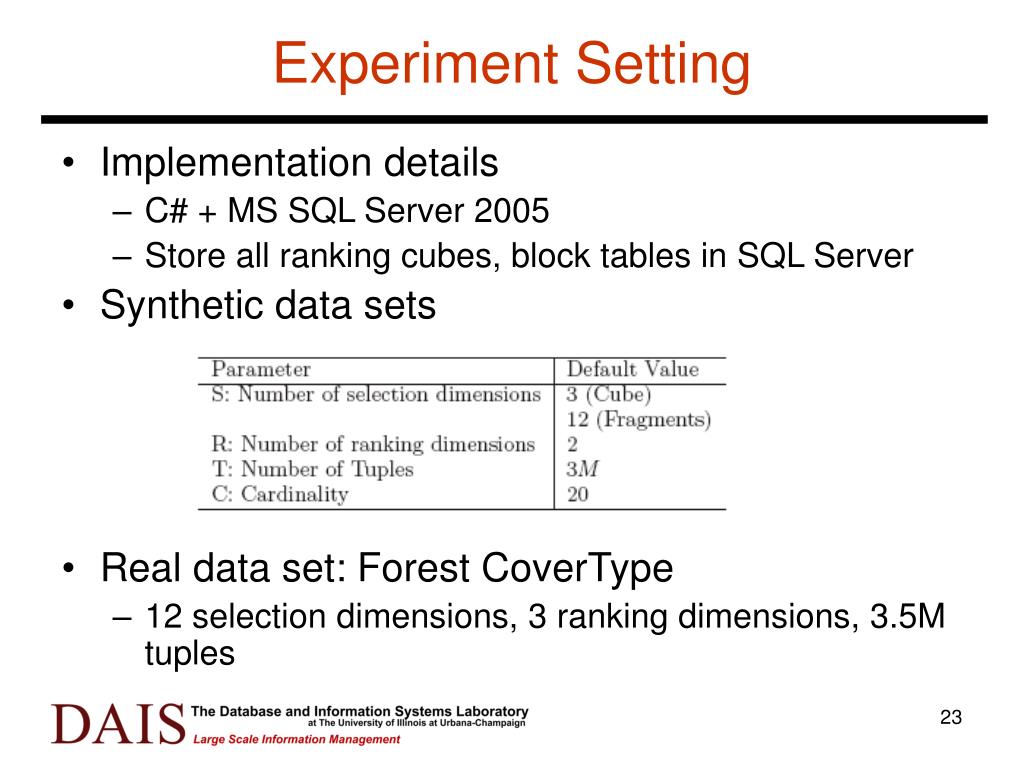 Experiment Setting

• Implementation details
– C# + MS SQL Server 2005
– Store all ranking cubes, block tables in SQL Server
• Synthetic data sets

| Parameter | Default Value |
|---|---|
| S: Number of selection dimensions | 3 (Cube) |
| | 12 (Fragments) |
| R: Number of ranking dimensions | 2 |
| T: Number of Tuples | $3M$ |
| C: Cardinality | 20 |

• Real data set: Forest CoverType
– 12 selection dimensions, 3 ranking dimensions, 3.5M tuples

DAIS The Database and Information Systems Laboratory at The University of Illinois at Urbana-Champaign Large Scale Information Management

23